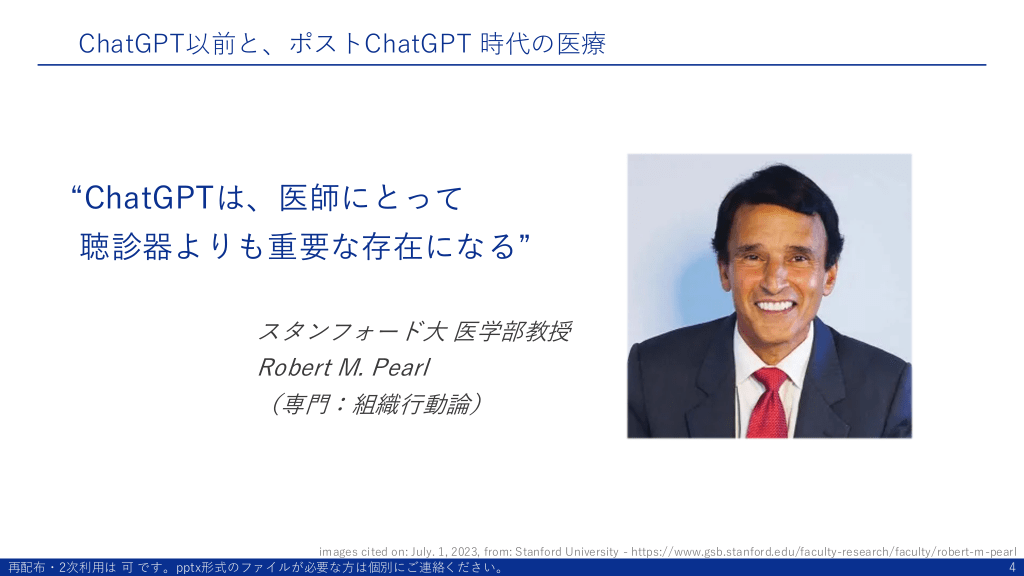 ChatGPT以前と、ポストChatGPT 時代の医療

“ChatGPTは、医師にとって
聴診器よりも重要な存在になる”

スタンフォード大 医学部教授
Robert M. Pearl
（専門：組織行動論）

images cited on: July. 1, 2023, from: Stanford University - https://www.gsb.stanford.edu/faculty-research/faculty/robert-m-pearl

再配布・2次利用は 可 です。pptx形式のファイルが必要な方は個別にご連絡ください。

4